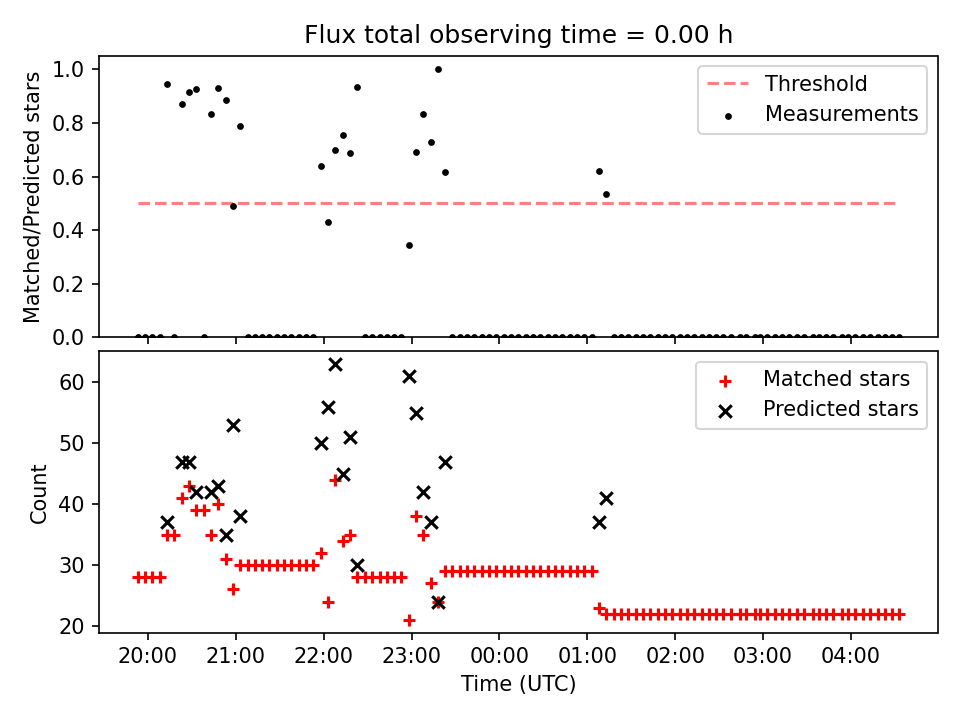 Flux total observing time = 0.00 h

Matched/Predicted stars

1.0
0.8
0.6
0.4
0.2
0.0

Threshold
Measurements

Count

60
50
40
30
20

Matched stars
Predicted stars

20:00
21:00
22:00
23:00
00:00
01:00
02:00
03:00
04:00

Time (UTC)